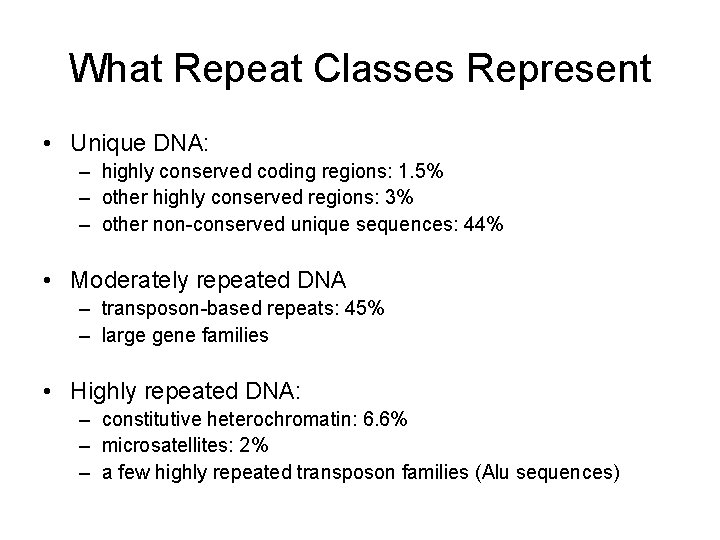 What Repeat Classes Represent

• Unique DNA:
– highly conserved coding regions: 1.5%
– other highly conserved regions: 3%
– other non-conserved unique sequences: 44%

• Moderately repeated DNA
– transposon-based repeats: 45%
– large gene families

• Highly repeated DNA:
– constitutive heterochromatin: 6.6%
– microsatellites: 2%
– a few highly repeated transposon families (Alu sequences)